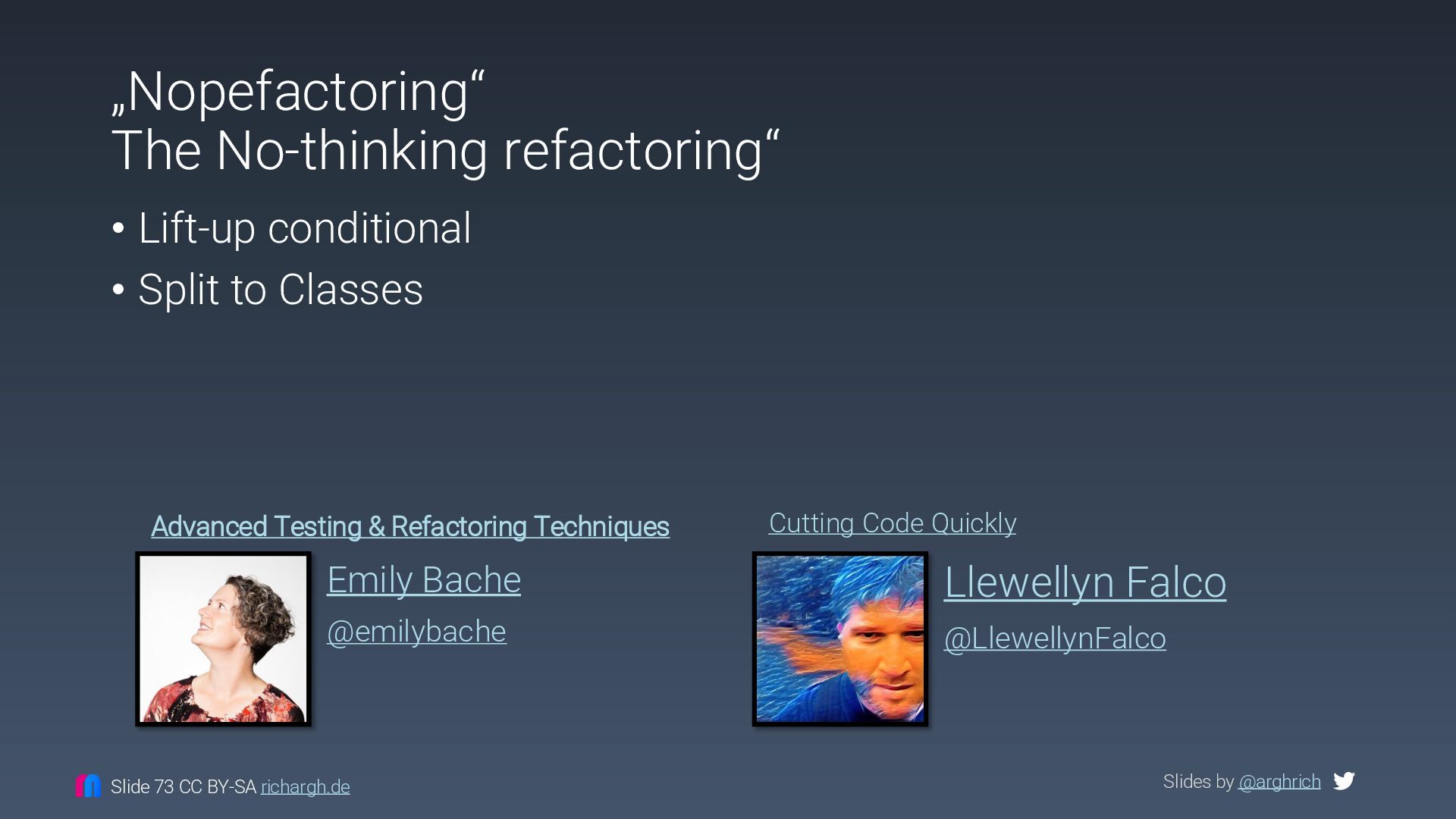 „Nopefactoring“
The No-thinking refactoring“

• Lift-up conditional
• Split to Classes

Advanced Testing & Refactoring Techniques

Emily Bache
@emilybache

Cutting Code Quickly

Llewellyn Falco
@LlewellynFalco

Slide 73 CC BY-SA richargh.de

Slides by @arghrich